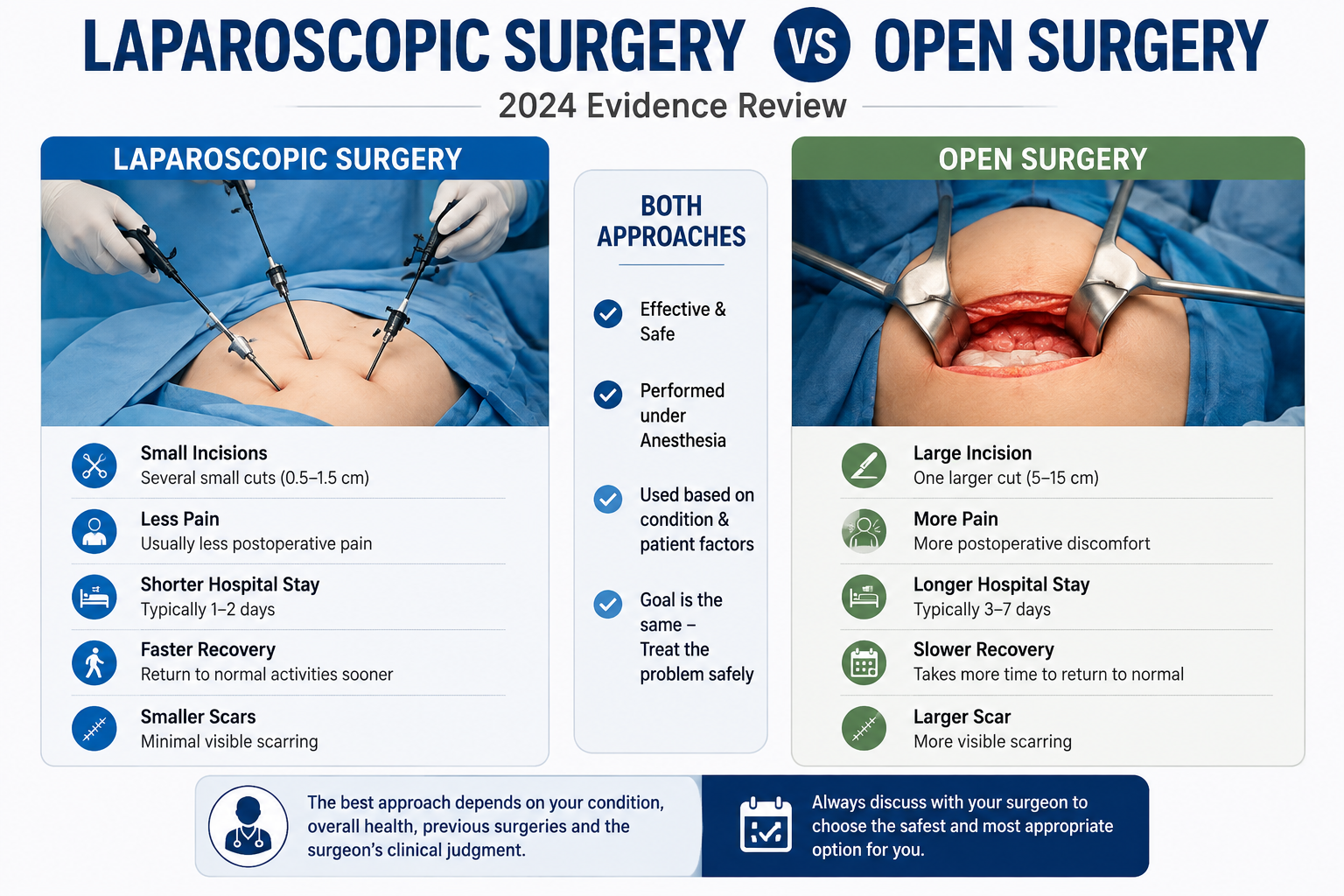 LAPAROSCOPIC SURGERY VS OPEN SURGERY

2024 Evidence Review

LAPAROSCOPIC SURGERY

Small Incisions
Several small cuts (0.5–1.5 cm)

Less Pain
Usually less postoperative pain

Shorter Hospital Stay
Typically 1–2 days

Faster Recovery
Return to normal activities sooner

Smaller Scars
Minimal visible scarring

BOTH APPROACHES

Effective & Safe

Performed under Anesthesia

Used based on condition & patient factors

Goal is the same – Treat the problem safely

OPEN SURGERY

Large Incision
One larger cut (5–15 cm)

More Pain
More postoperative discomfort

Longer Hospital Stay
Typically 3–7 days

Slower Recovery
Takes more time to return to normal

Larger Scar
More visible scarring

The best approach depends on your condition, overall health, previous surgeries and the surgeon's clinical judgment.

Always discuss with your surgeon to choose the safest and most appropriate option for you.